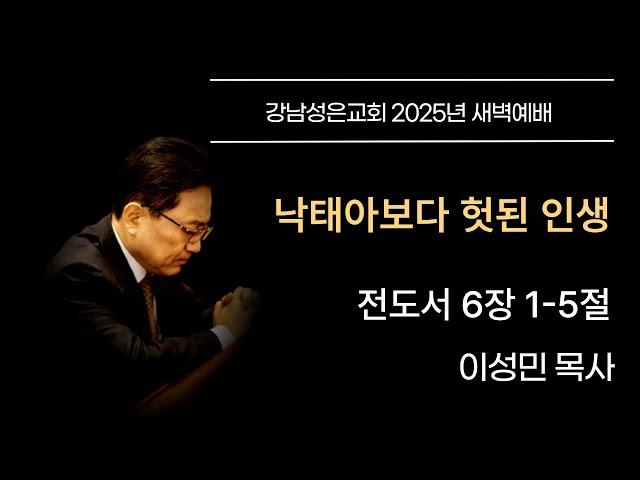 강남성은교회 2025년 새벽예배

낙태아보다 헛된 인생

전도서 6장 1-5절

이성민 목사